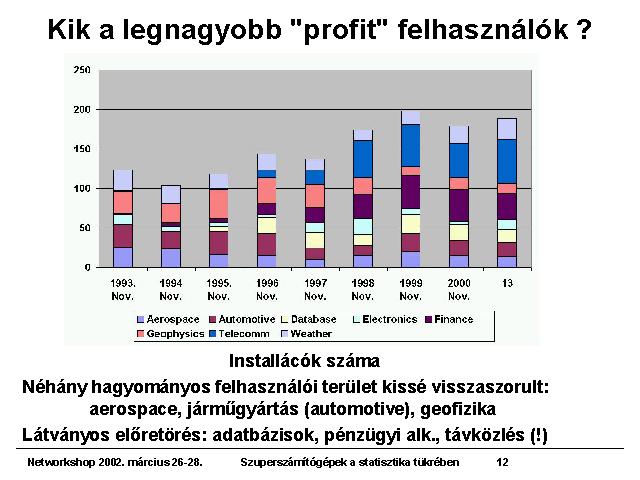 Kik a legnagyobb "profit" felhasználók ?

250
200
150
100
50
0

1993. Nov.
1994 Nov.
1995. Nov.
1996 Nov.
1997 Nov.
1998 Nov.
1999 Nov.
2000 Nov.
13

Aerospace
Automotive
Database
Electronics
Finance
Geophysics
Telecomm
Weather

Installácók száma

Néhány hagyományos felhasználói terület kissé visszaszorult: aerospace, járműgyártás (automotive), geofizika

Látványos előretörés: adatbázisok, pénzügyi alk., távközlés (!)

Networkshop 2002. március 26-28.
Szuperszámítógépek a statisztika tükrében
12